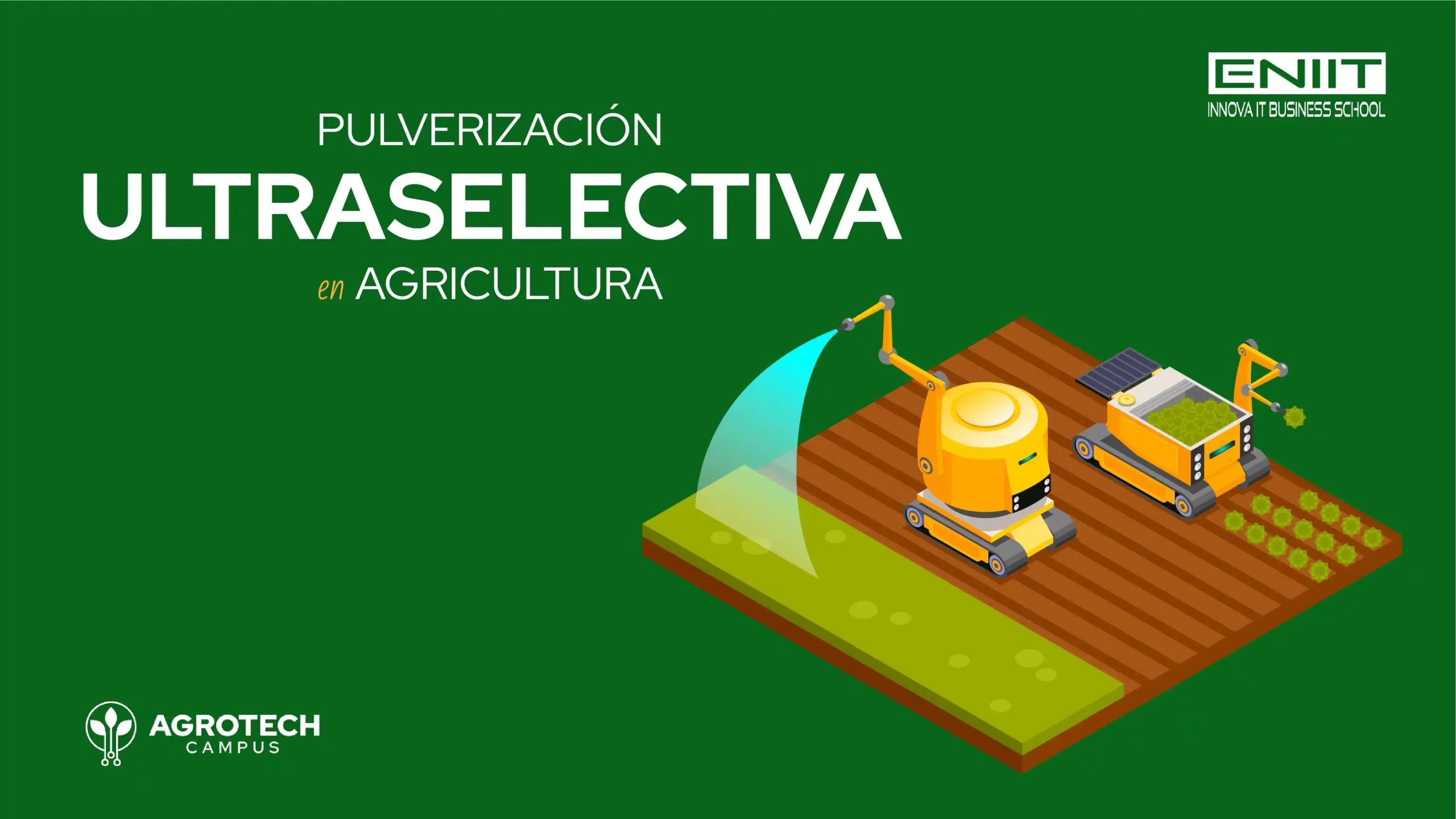 ENIIT
INNOVA IT BUSINESS SCHOOL

PULVERIZACIÓN
ULTRASELECTIVA
en AGRICULTURA

AGROTECH
CAMPUS